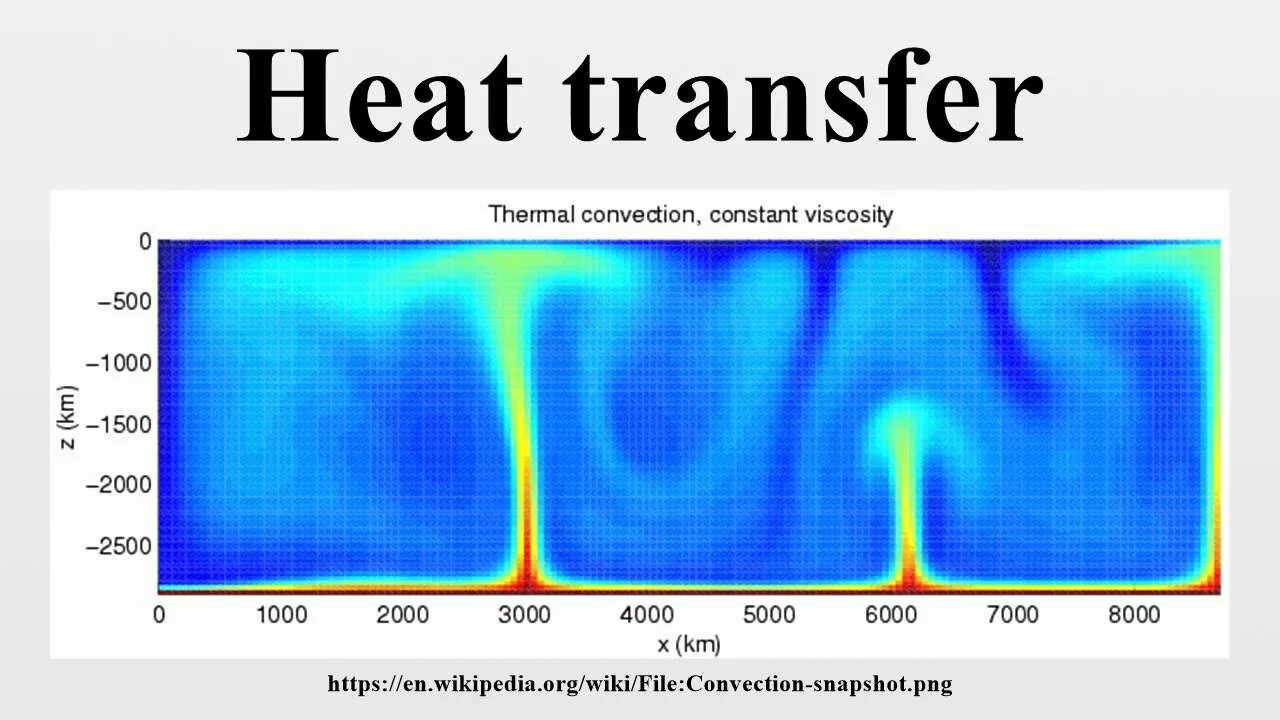 Heat transfer

Thermal convection, constant viscosity

0
−500
−1000
−1500
−2000
−2500

z (km)

0 1000 2000 3000 4000 5000 6000 7000 8000

x (km)

https://en.wikipedia.org/wiki/File:Convection-snapshot.png